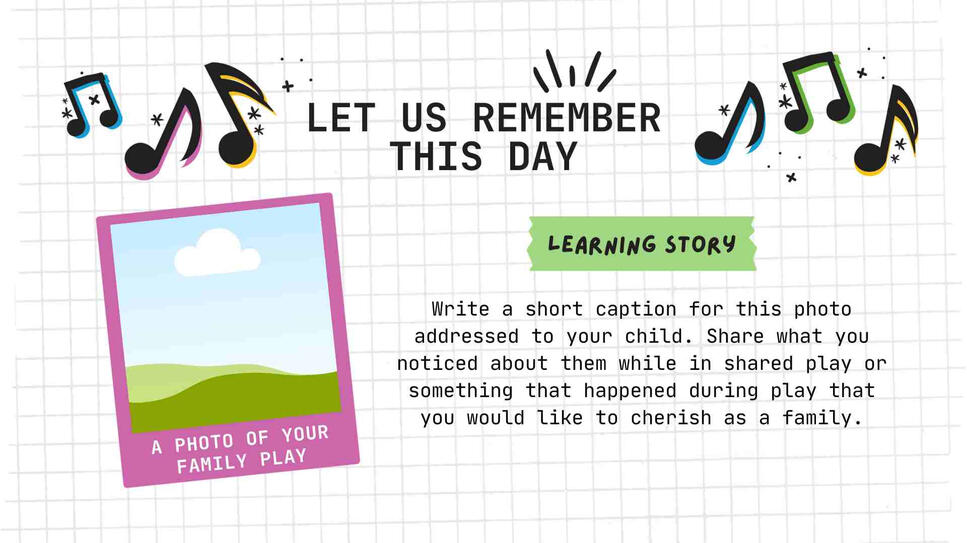 LET US REMEMBER THIS DAY

A PHOTO OF YOUR FAMILY PLAY

LEARNING STORY

Write a short caption for this photo addressed to your child. Share what you noticed about them while in shared play or something that happened during play that you would like to cherish as a family.